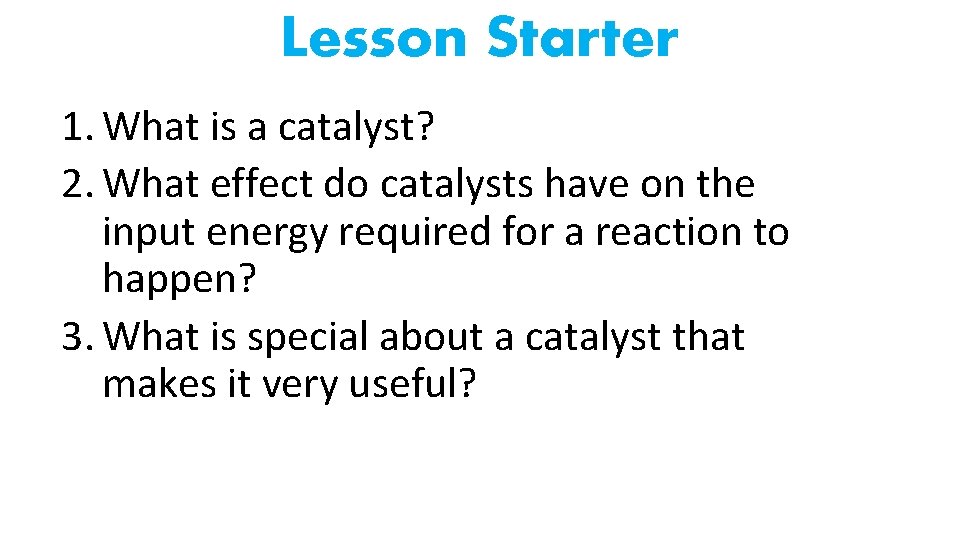 Lesson Starter

1. What is a catalyst?
2. What effect do catalysts have on the input energy required for a reaction to happen?
3. What is special about a catalyst that makes it very useful?